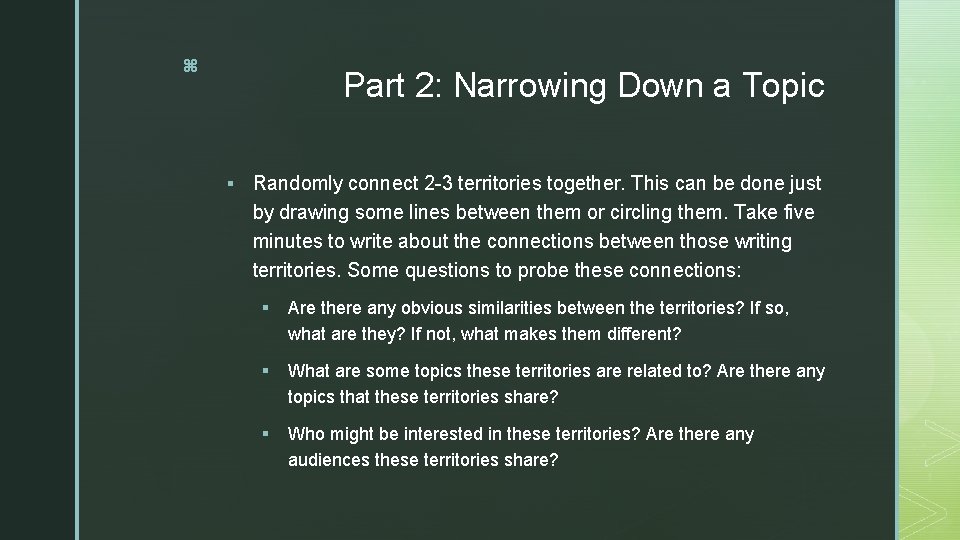 z

Part 2: Narrowing Down a Topic

▪ Randomly connect 2-3 territories together. This can be done just by drawing some lines between them or circling them. Take five minutes to write about the connections between those writing territories. Some questions to probe these connections:

▪ Are there any obvious similarities between the territories? If so, what are they? If not, what makes them different?

▪ What are some topics these territories are related to? Are there any topics that these territories share?

▪ Who might be interested in these territories? Are there any audiences these territories share?